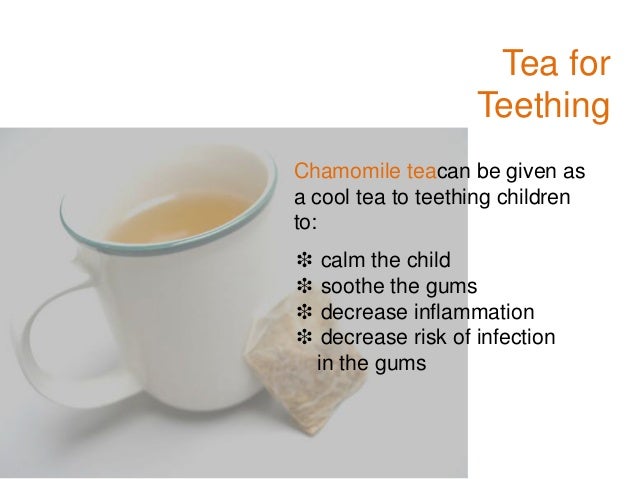 Tea for Teething

Chamomile teacan be given as a cool tea to teething children to:

❇ calm the child
❇ soothe the gums
❇ decrease inflammation
❇ decrease risk of infection in the gums